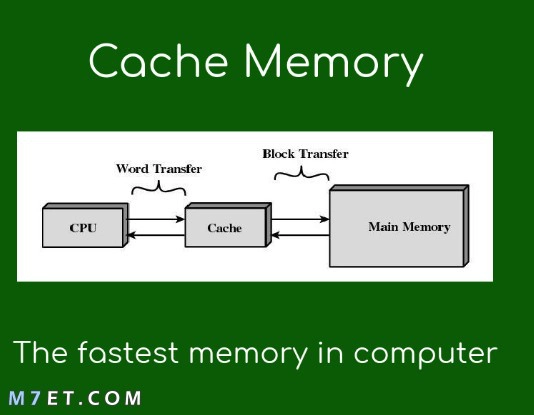 Cache Memory

Word Transfer

Block Transfer

CPU

Cache

Main Memory

The fastest memory in computer

M7ET.COM